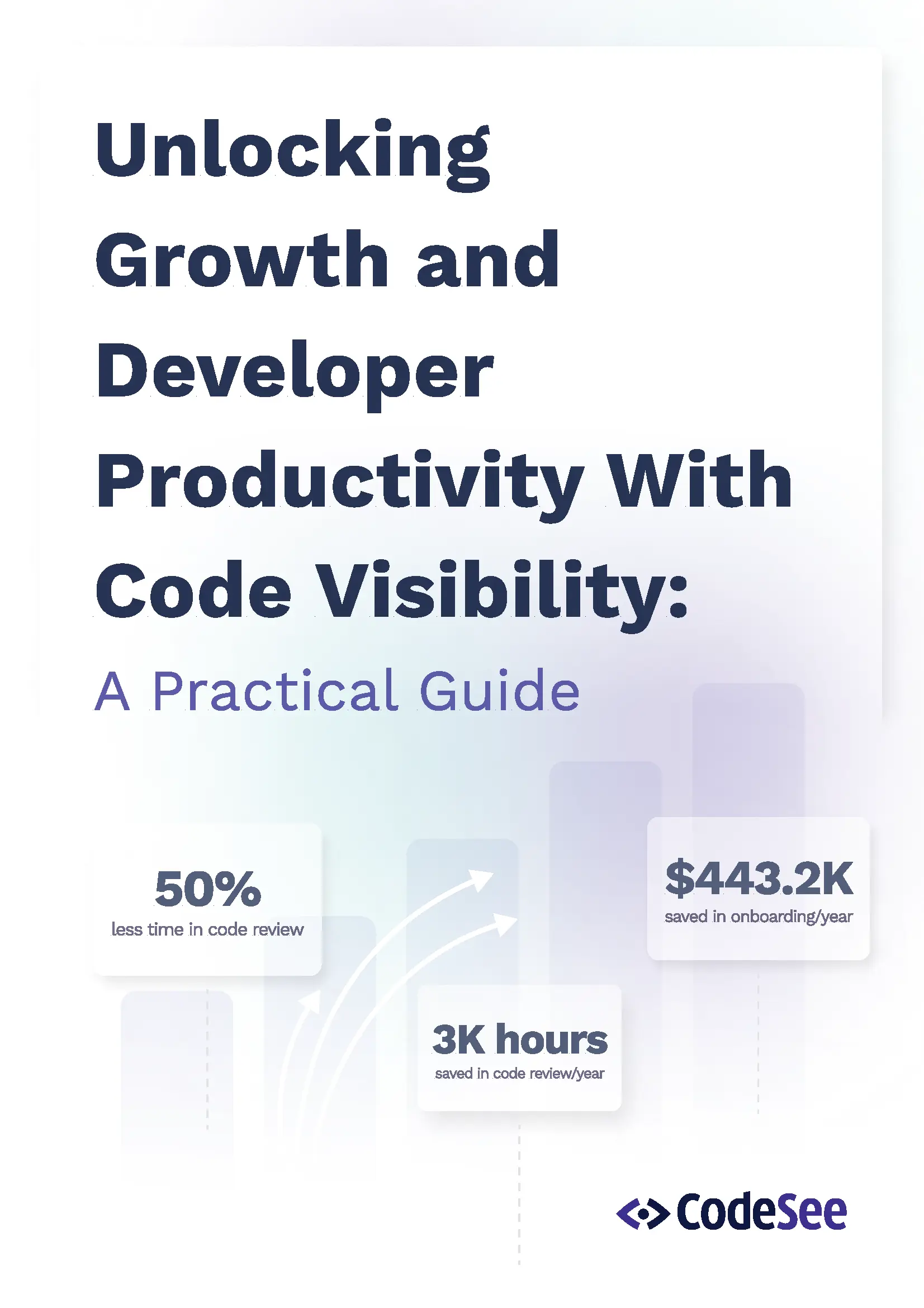 Unlocking Growth and Developer Productivity With Code Visibility:

A Practical Guide

50%
less time in code review

$443.2K
saved in onboarding/year

3K hours
saved in code review/year

CodeSee